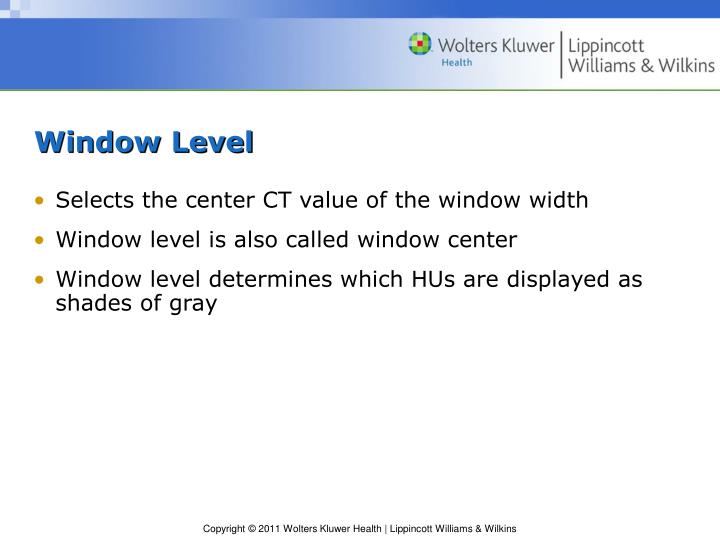 Wolters Kluwer Health | Lippincott Williams & Wilkins

Window Level

• Selects the center CT value of the window width
• Window level is also called window center
• Window level determines which HUs are displayed as shades of gray

Copyright © 2011 Wolters Kluwer Health | Lippincott Williams & Wilkins